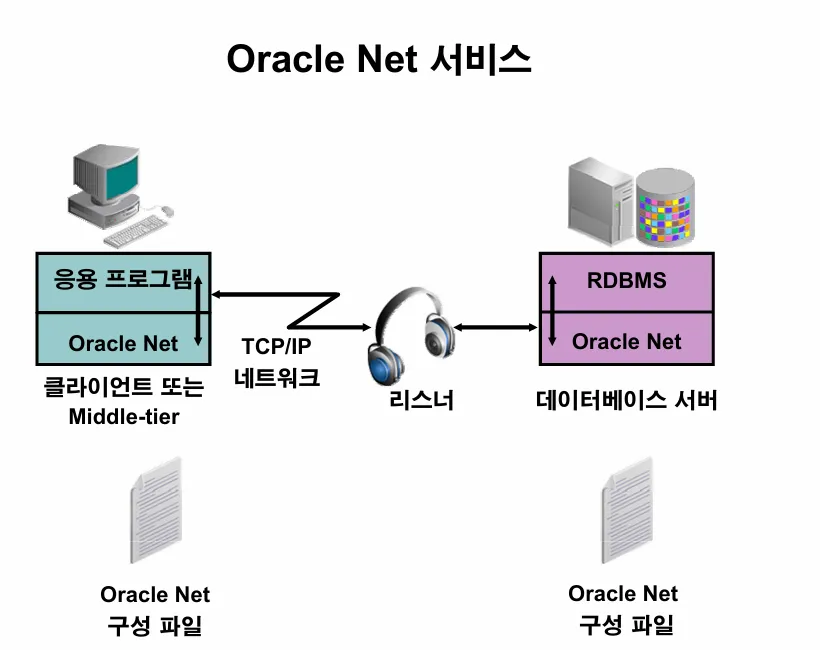 Oracle Net 서비스

응용 프로그램

Oracle Net

클라이언트 또는 Middle-tier

TCP/IP 네트워크

리스너

RDBMS

Oracle Net

데이터베이스 서버

Oracle Net 구성 파일

Oracle Net 구성 파일